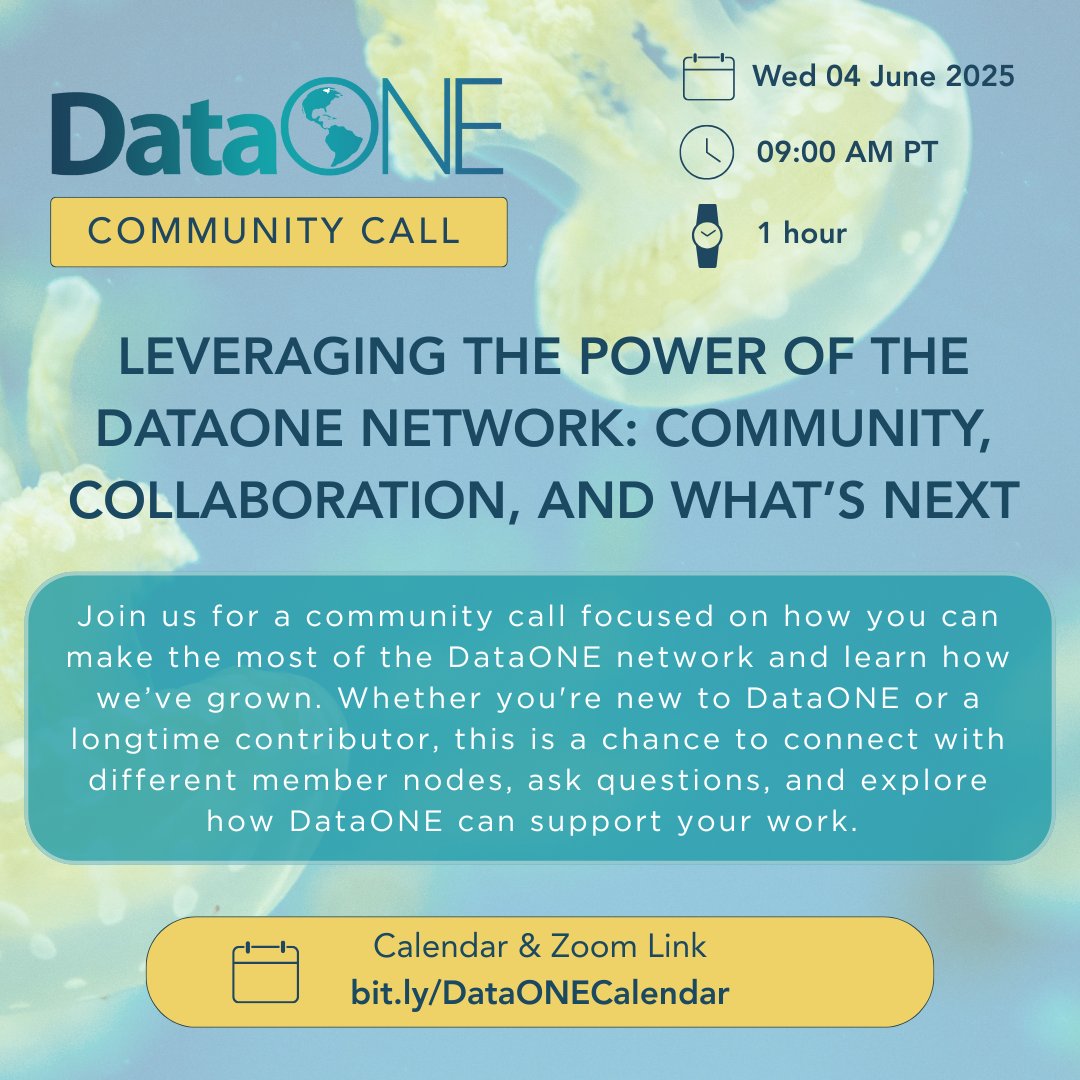 DataONE

COMMUNITY CALL

Wed 04 June 2025

09:00 AM PT

1 hour

LEVERAGING THE POWER OF THE DATAONE NETWORK: COMMUNITY, COLLABORATION, AND WHAT'S NEXT

Join us for a community call focused on how you can make the most of the DataONE network and learn how we've grown. Whether you're new to DataONE or a longtime contributor, this is a chance to connect with different member nodes, ask questions, and explore how DataONE can support your work.

Calendar & Zoom Link
bit.ly/DataONECalendar